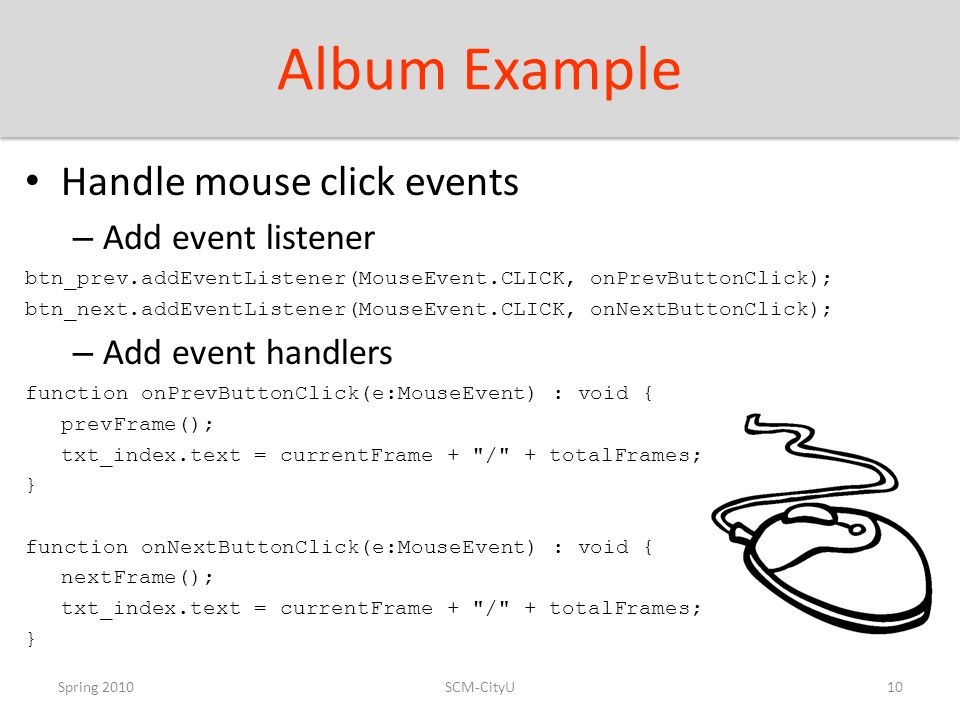 Album Example

• Handle mouse click events

– Add event listener

btn_prev.addEventListener(MouseEvent.CLICK, onPrevButtonClick);
btn_next.addEventListener(MouseEvent.CLICK, onNextButtonClick);

– Add event handlers

function onPrevButtonClick(e:MouseEvent) : void {
prevFrame();
txt_index.text = currentFrame + "/" + totalFrames;
}

function onNextButtonClick(e:MouseEvent) : void {
nextFrame();
txt_index.text = currentFrame + "/" + totalFrames;
}

Spring 2010 SCM-CityU 10